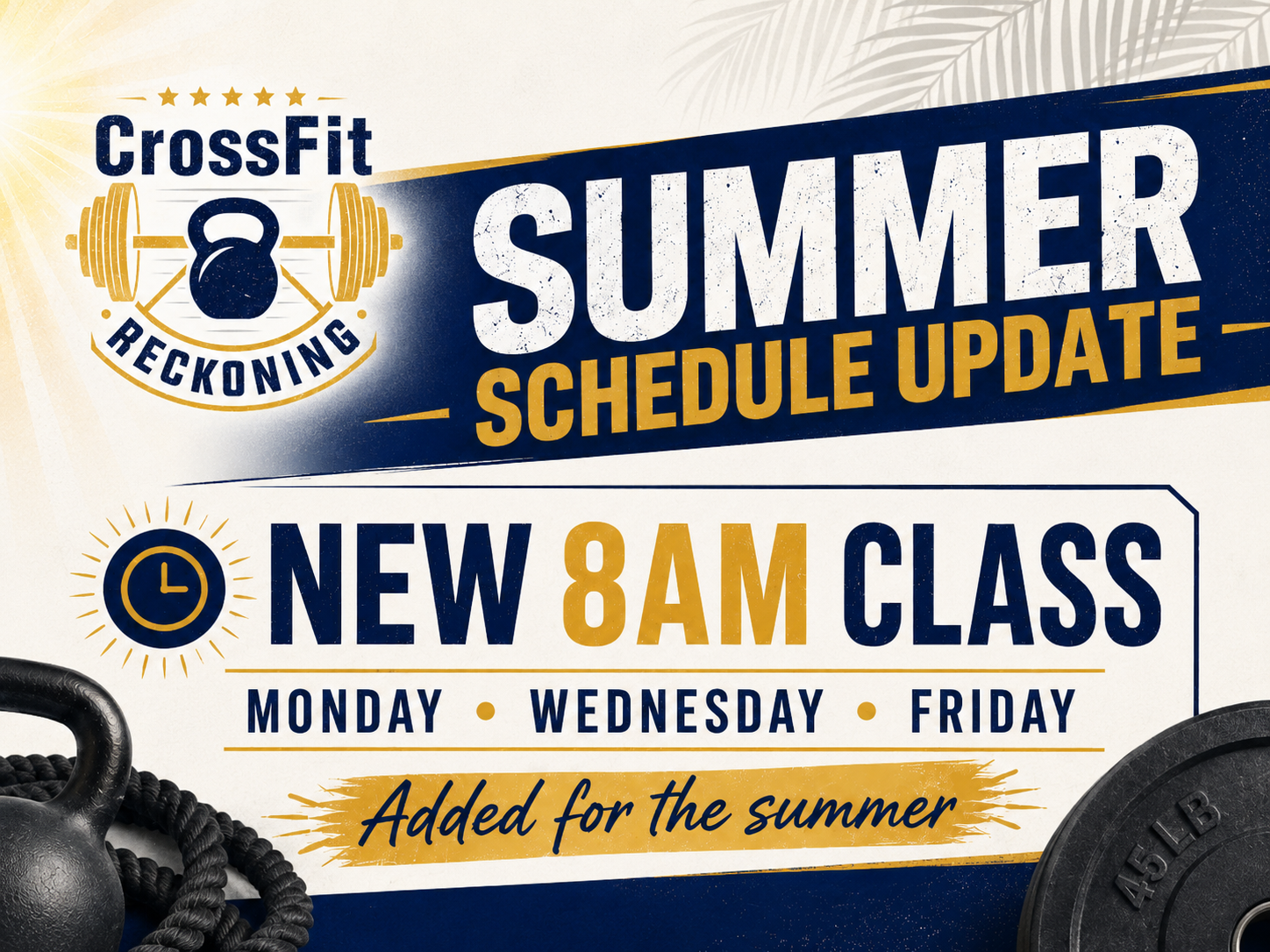 CrossFit
RECKONING

SUMMER
SCHEDULE UPDATE

NEW 8AM CLASS
MONDAY • WEDNESDAY • FRIDAY
Added for the summer

45 LB